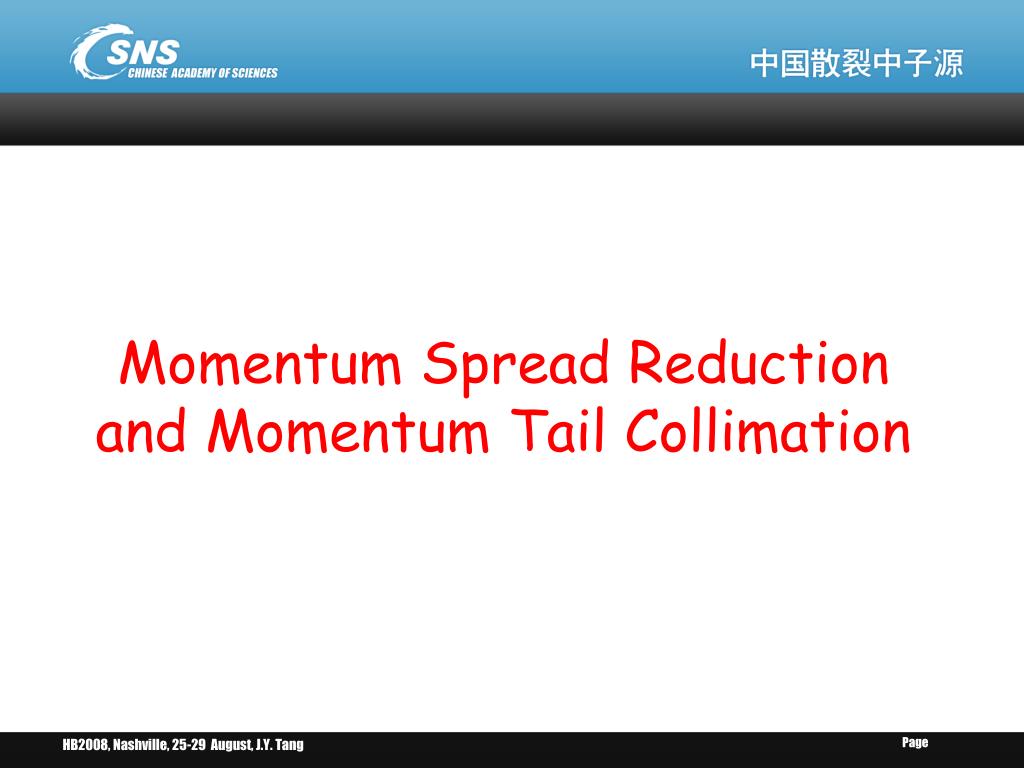 CSNS
CHINESE ACADEMY OF SCIENCES

中国散裂中子源

Momentum Spread Reduction and Momentum Tail Collimation

HB2008, Nashville, 25-29 August, J.Y. Tang

Page